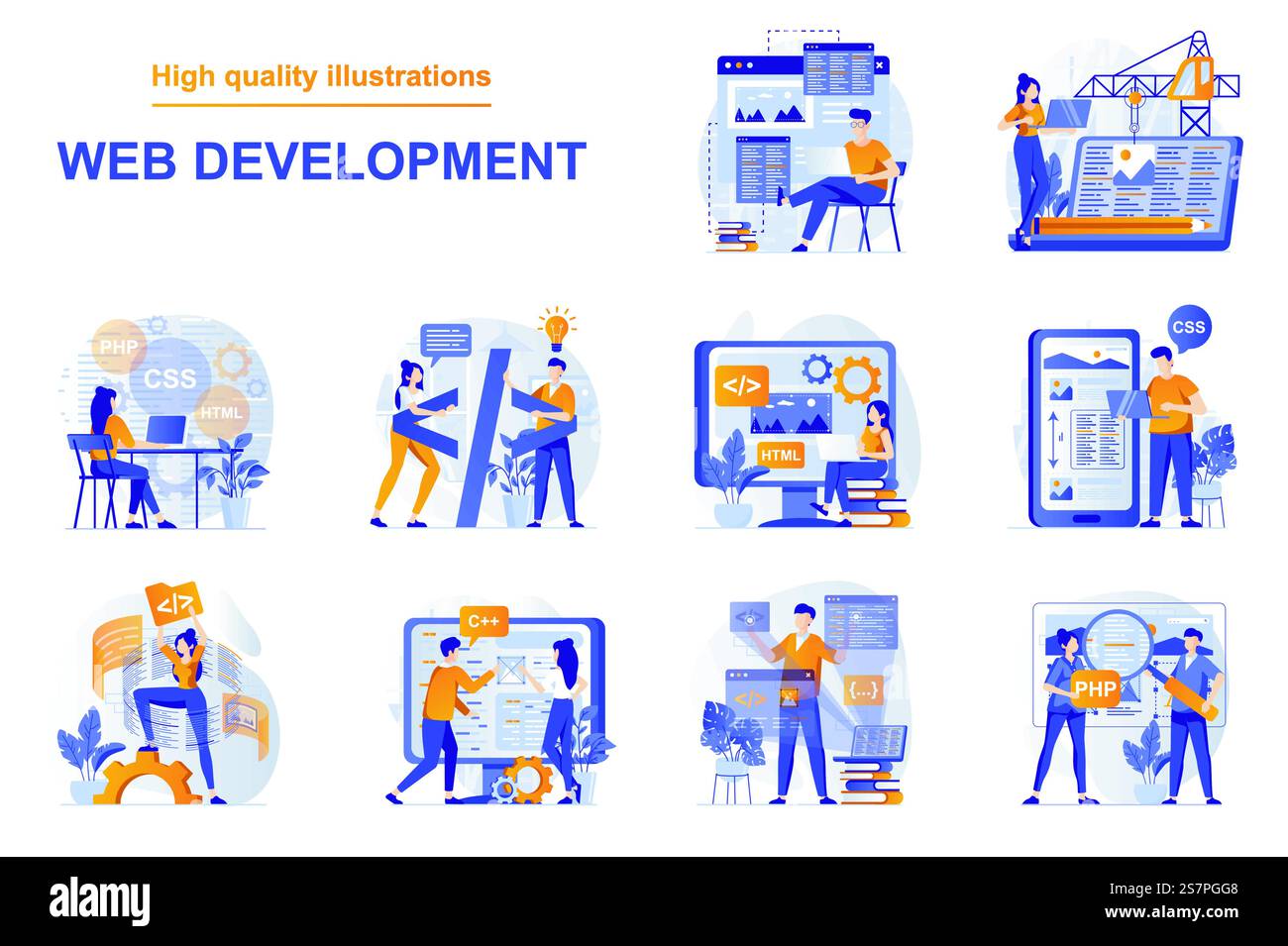 High quality illustrations

WEB DEVELOPMENT

PHP
CSS
HTML

</>
HTML

CSS

</>

C++

</>
{...}

PHP

alamy

Image ID: 2S7PGG8
www.alamy.com